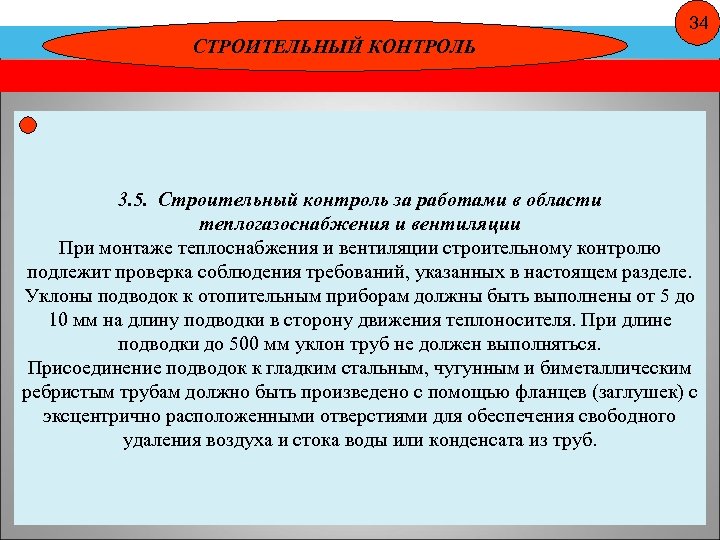 34

СТРОИТЕЛЬНЫЙ КОНТРОЛЬ

3.5. Строительный контроль за работами в области теплогазоснабжения и вентиляции

При монтаже теплоснабжения и вентиляции строительному контролю подлежит проверка соблюдения требований, указанных в настоящем разделе. Уклоны подводок к отопительным приборам должны быть выполнены от 5 до 10 мм на длину подводки в сторону движения теплоносителя. При длине подводки до 500 мм уклон труб не должен выполняться.

Присоединение подводок к гладким стальным, чугунным и биметаллическим ребристым трубам должно быть произведено с помощью фланцев (заглушек) с эксцентрично расположенными отверстиями для обеспечения свободного удаления воздуха и стока воды или конденсата из труб.